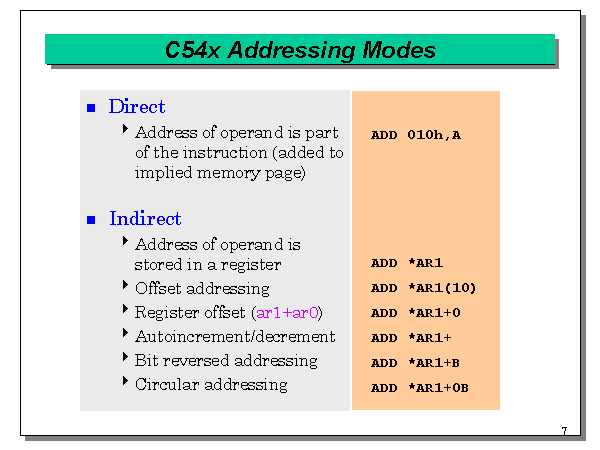 C54x Addressing Modes

Direct

Address of operand is part of the instruction (added to implied memory page)

ADD 010h,A

Indirect

Address of operand is stored in a register

ADD *AR1

Offset addressing

ADD *AR1(10)

Register offset (ar1+ar0)

ADD *AR1+0

Autoincrement/decrement

ADD *AR1+

Bit reversed addressing

ADD *AR1+B

Circular addressing

ADD *AR1+0B

7